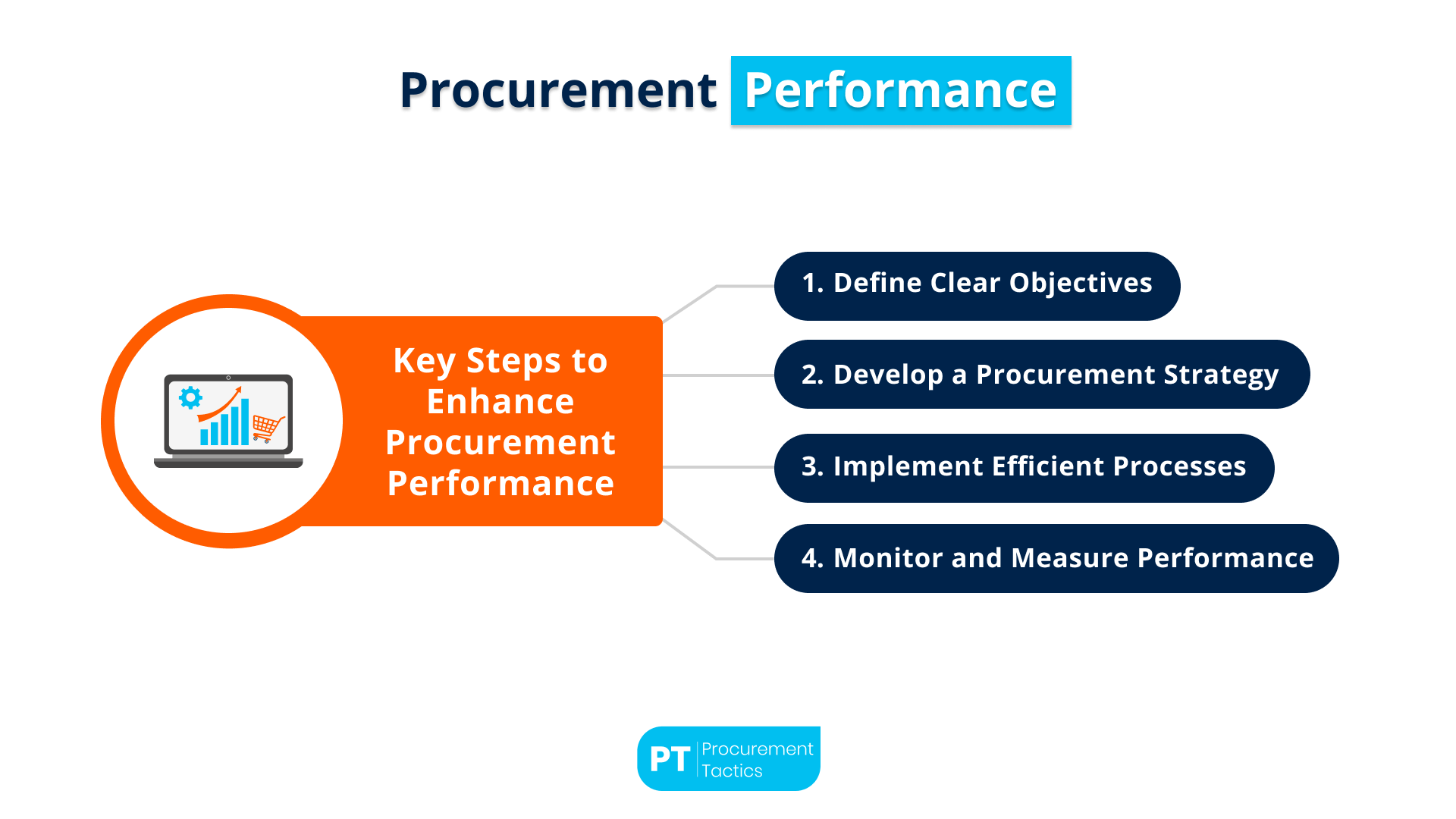 Procurement Performance

Key Steps to Enhance Procurement Performance

1. Define Clear Objectives

2. Develop a Procurement Strategy

3. Implement Efficient Processes

4. Monitor and Measure Performance

PT Procurement Tactics